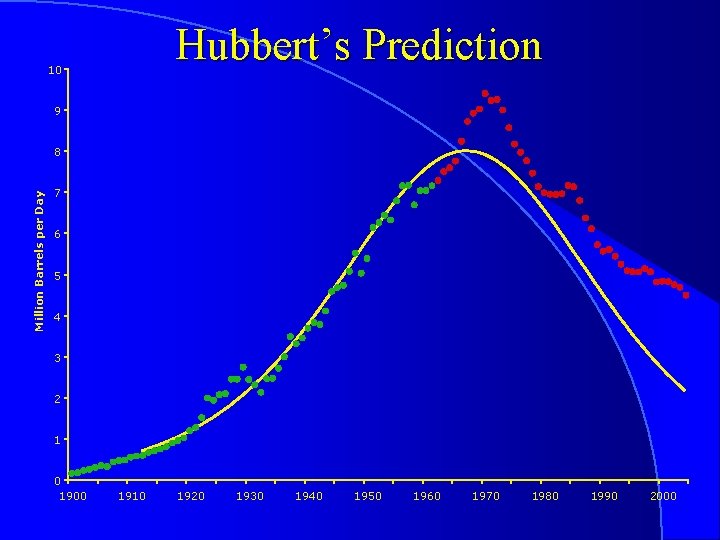 Hubbert's Prediction

Million Barrels per Day

10
9
8
7
6
5
4
3
2
1
0

1900 1910 1920 1930 1940 1950 1960 1970 1980 1990 2000